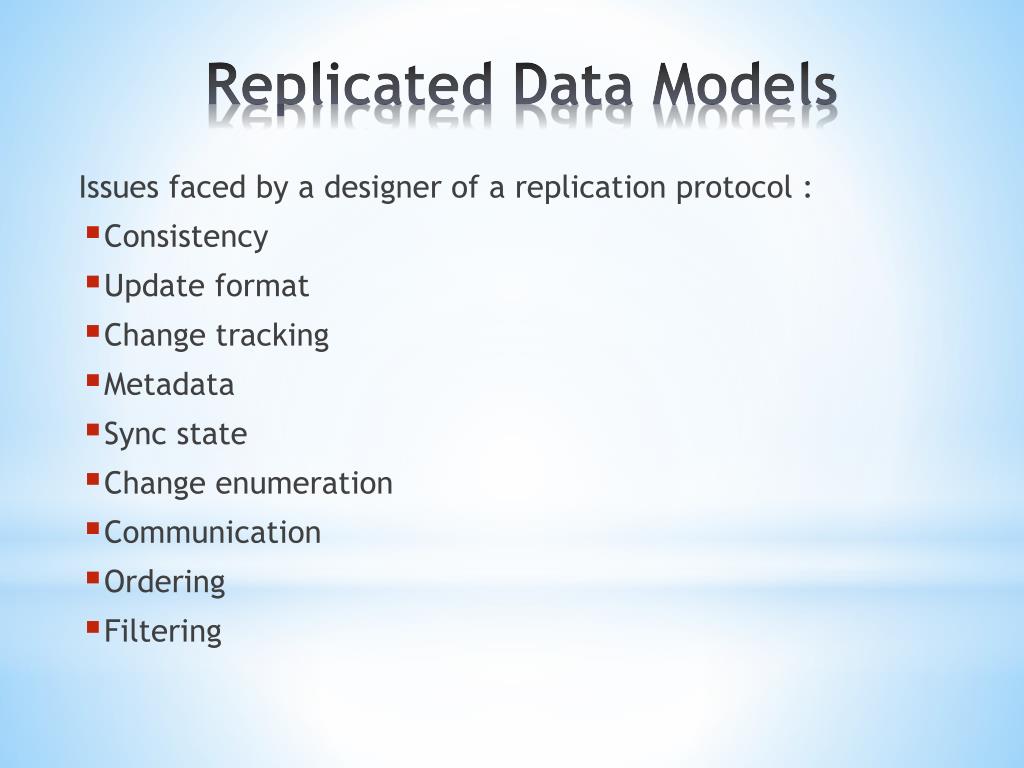 Replicated Data Models

Issues faced by a designer of a replication protocol :
- Consistency
- Update format
- Change tracking
- Metadata
- Sync state
- Change enumeration
- Communication
- Ordering
- Filtering